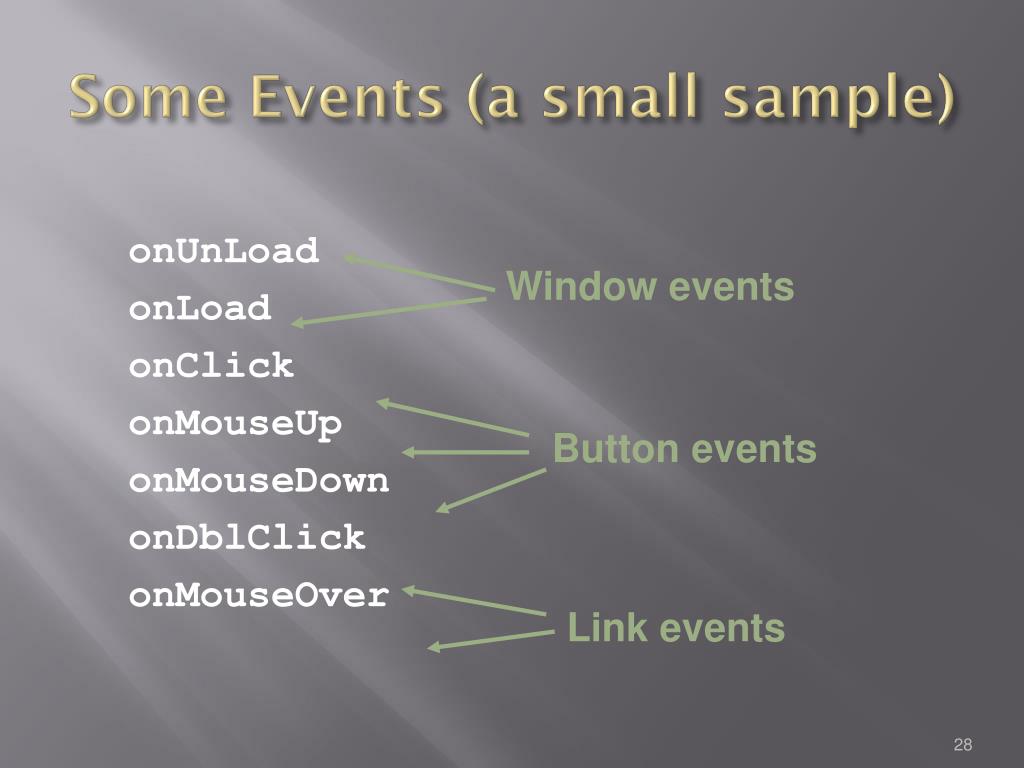 Some Events (a small sample)

onUnLoad
onLoad
onClick
onMouseUp
onMouseDown
onDblClick
onMouseOver

Window events

Button events

Link events

28